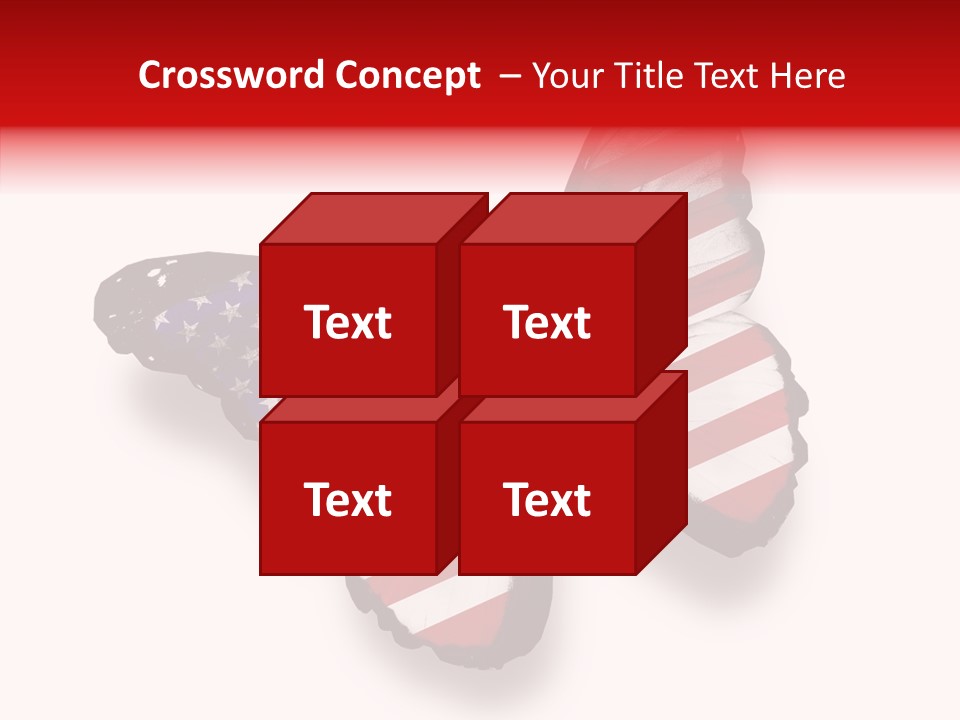 Crossword Concept – Your Title Text Here

Text

Text

Text

Text